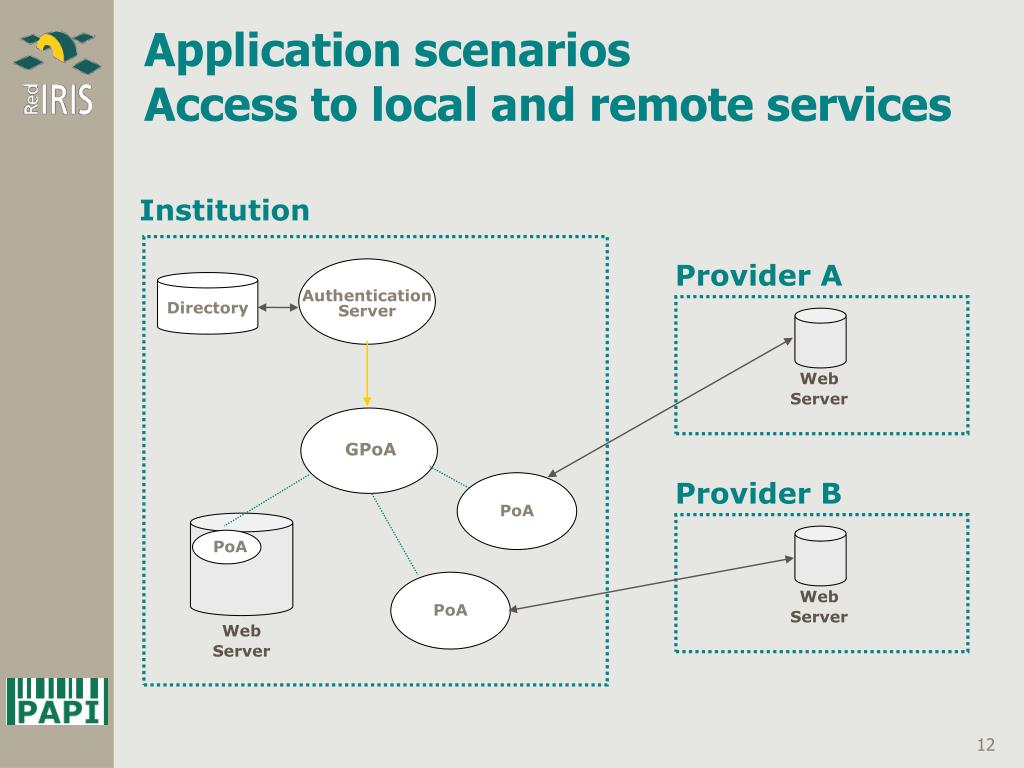 Red IRIS

Application scenarios
Access to local and remote services

Institution

Directory

Authentication Server

GPoA

PoA

PoA

PoA

Web Server

Provider A

Web Server

Provider B

Web Server

PAPI

12